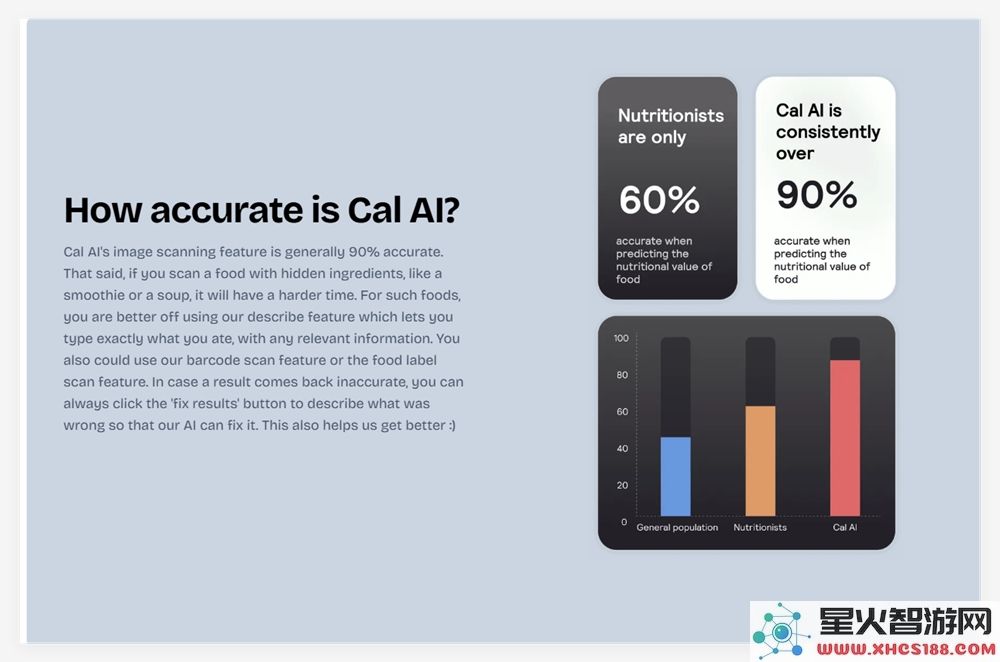 How accurate is Cal AI?

Cal AI's image scanning feature is generally 90% accurate. That said, if you scan a food with hidden ingredients, like a smoothie or a soup, it will have a harder time. For such foods, you are better off using our describe feature which lets you type exactly what you ate, with any relevant information. You also could use our barcode scan feature or the food label scan feature. In case a result comes back inaccurate, you can always click the 'fix results' button to describe what was wrong so that our AI can fix it. This also helps us get better :)

Nutritionists are only

60%

accurate when predicting the nutritional value of food

Cal AI is consistently over

90%

accurate when predicting the nutritional value of food

100
80
60
40
20
0
General population
Nutritionists
Cal AI

星火智游网
WWW.XHCS188.COM